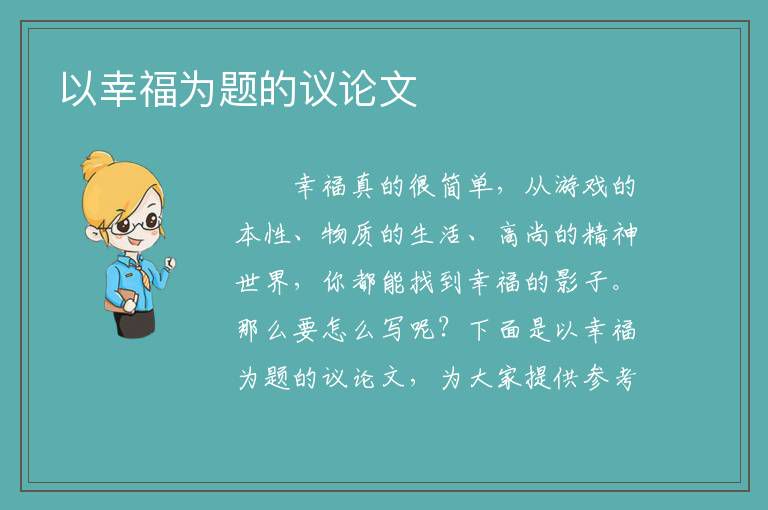 以幸福为题的议论文

幸福真的很简单，从游戏的本性、物质的生活、高尚的精神世界，你都能找到幸福的影子。那么要怎么写呢？下面是以幸福为题的议论文，为大家提供参考